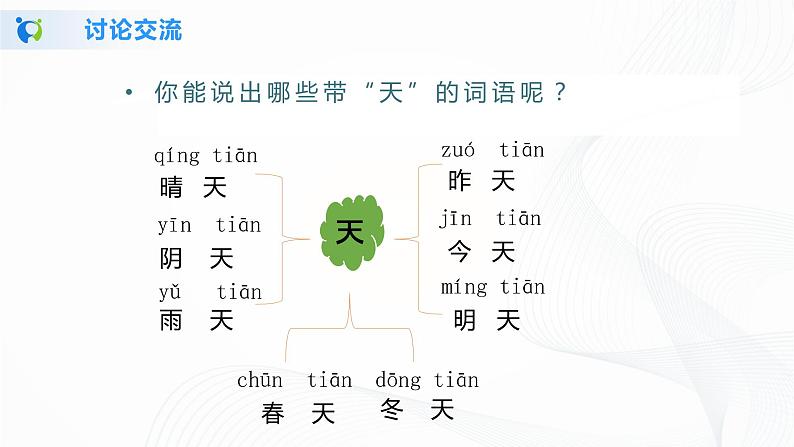 讨论交流

• 你能说出哪些带“天”的词语呢？

qíng tiān
晴 天
yīn tiān
阴 天
yǔ tiān
雨 天

天

zuó tiān
昨 天
jīn tiān
今 天
míng tiān
明 天

chūn tiān
春 天
dōng tiān
冬 天